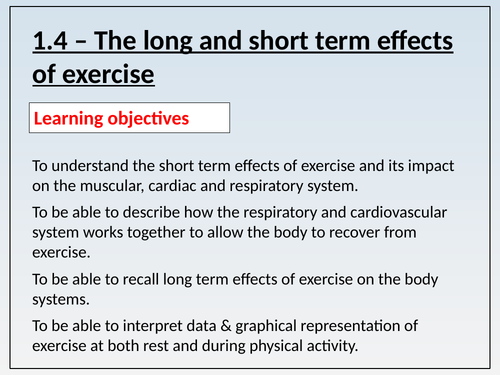 1.4 – The long and short term effects of exercise

Learning objectives

To understand the short term effects of exercise and its impact on the muscular, cardiac and respiratory system.

To be able to describe how the respiratory and cardiovascular system works together to allow the body to recover from exercise.

To be able to recall long term effects of exercise on the body systems.

To be able to interpret data & graphical representation of exercise at both rest and during physical activity.